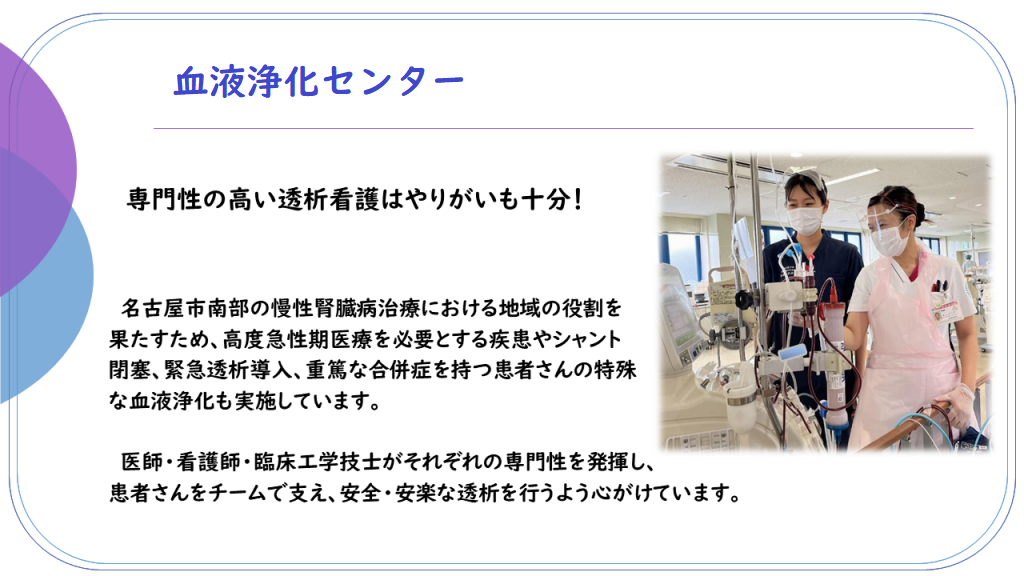 血液浄化センター

専門性の高い透析看護はやりがいも十分！

名古屋市南部の慢性腎臓病治療における地域の役割を果たすため、高度急性期医療を必要とする疾患やシャント閉塞、緊急透析導入、重篤な合併症を持つ患者さんの特殊な血液浄化も実施しています。

医師・看護師・臨床工学技士がそれぞれの専門性を発揮し、患者さんをチームで支え、安全・安楽な透析を行うよう心がけています。